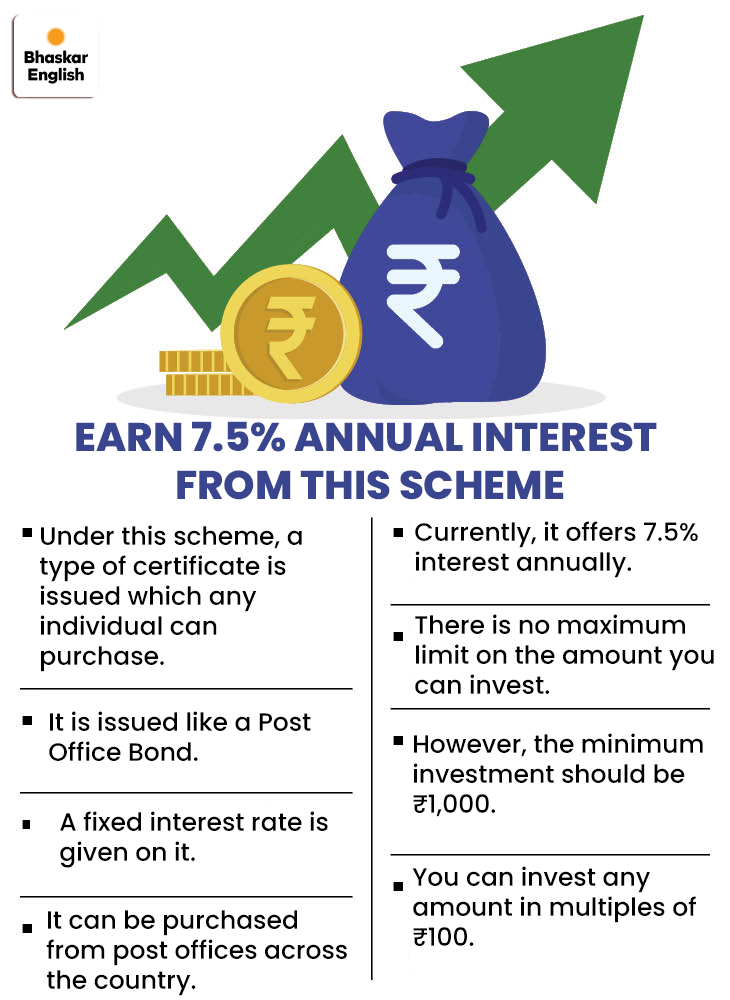 Bhaskar English

₹

₹

EARN 7.5% ANNUAL INTEREST FROM THIS SCHEME

▪ Under this scheme, a type of certificate is issued which any individual can purchase.

▪ It is issued like a Post Office Bond.

▪ A fixed interest rate is given on it.

▪ It can be purchased from post offices across the country.

▪ Currently, it offers 7.5% interest annually.

▪ There is no maximum limit on the amount you can invest.

▪ However, the minimum investment should be ₹1,000.

▪ You can invest any amount in multiples of ₹100.